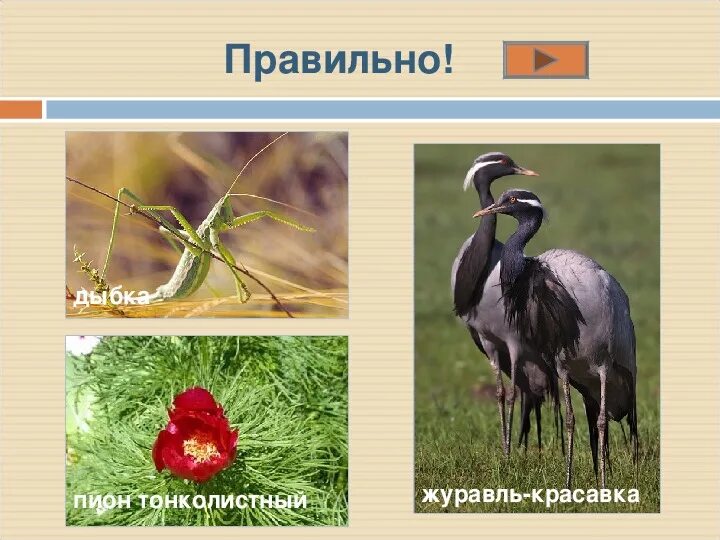 Правильно!

дыбка

пион тонколистный

журавль-красавка